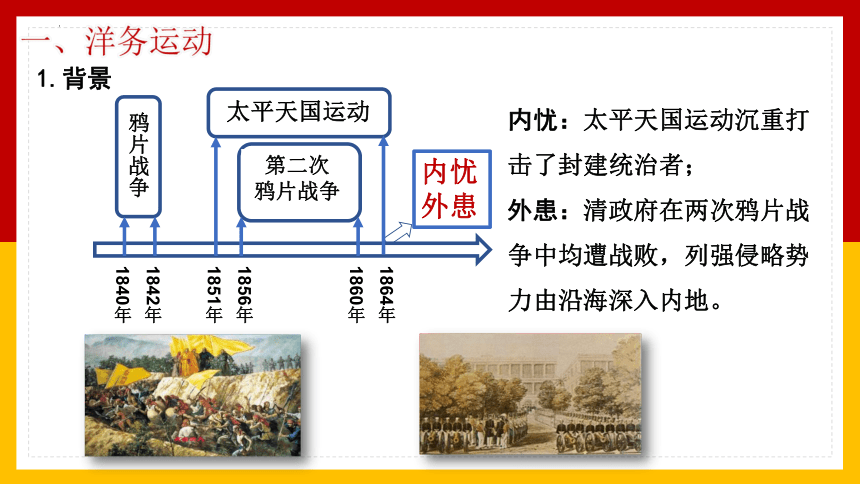 一、洋务运动

1. 背景

鸦片战争

太平天国运动

第二次鸦片战争

内忧外患

1840年 1842年 1851年 1856年 1860年 1864年

内忧：太平天国运动沉重打击了封建统治者；

外患：清政府在两次鸦片战争中均遭战败，列强侵略势力由沿海深入内地。